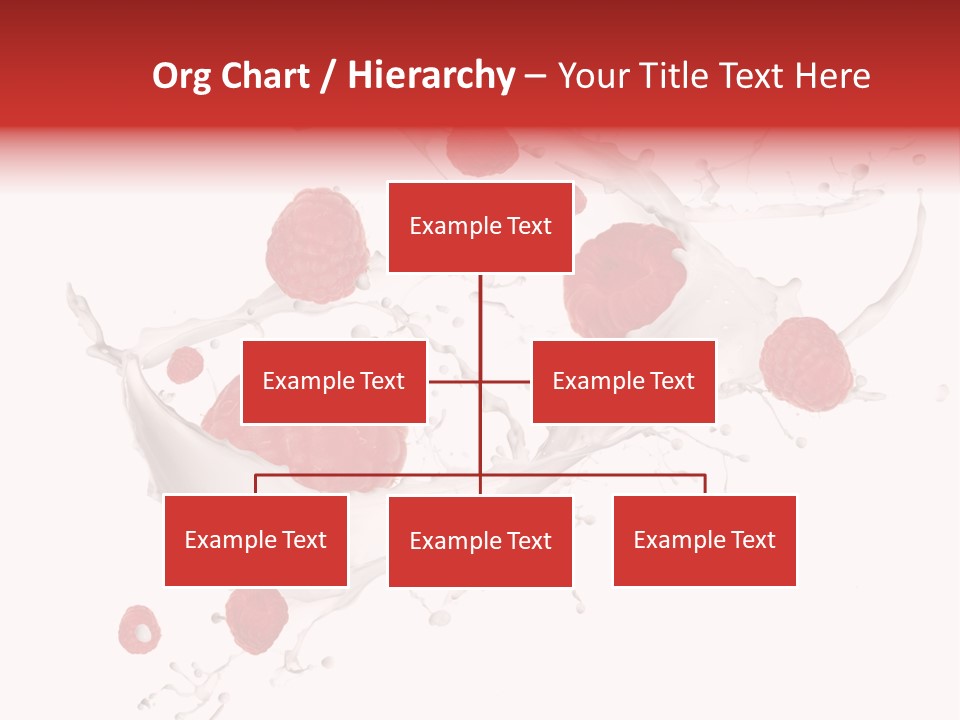 Org Chart / Hierarchy – Your Title Text Here

Example Text

Example Text

Example Text

Example Text

Example Text

Example Text